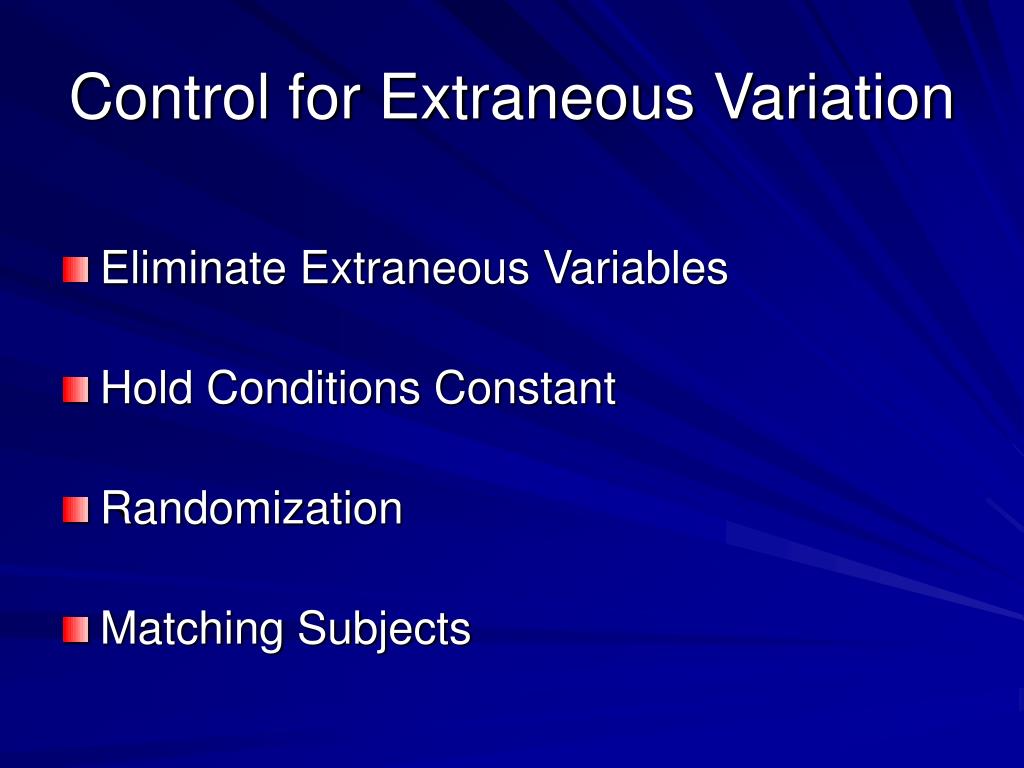 Control for Extraneous Variation

Eliminate Extraneous Variables

Hold Conditions Constant

Randomization

Matching Subjects